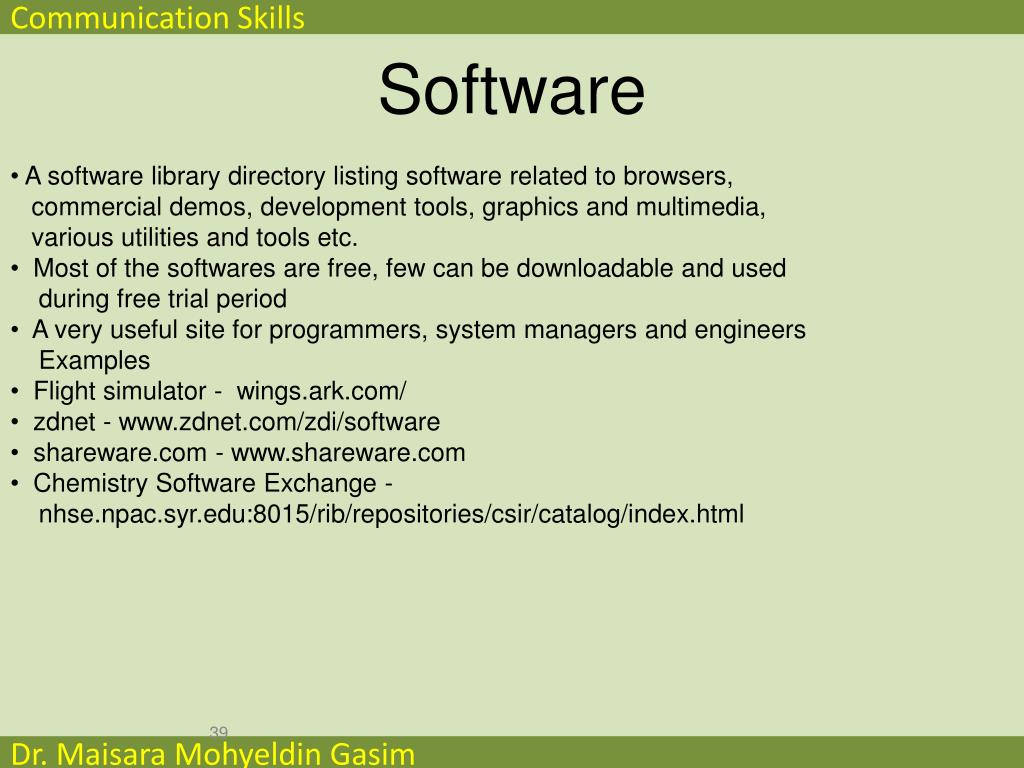 Communication Skills

Software

• A software library directory listing software related to browsers, commercial demos, development tools, graphics and multimedia, various utilities and tools etc.
• Most of the softwares are free, few can be downloadable and used during free trial period
• A very useful site for programmers, system managers and engineers Examples
• Flight simulator - wings.ark.com/
• zdnet - www.zdnet.com/zdi/software
• shareware.com - www.shareware.com
• Chemistry Software Exchange - nhse.npac.syr.edu:8015/rib/repositories/csir/catalog/index.html

39

Dr. Maisara Mohyeldin Gasim